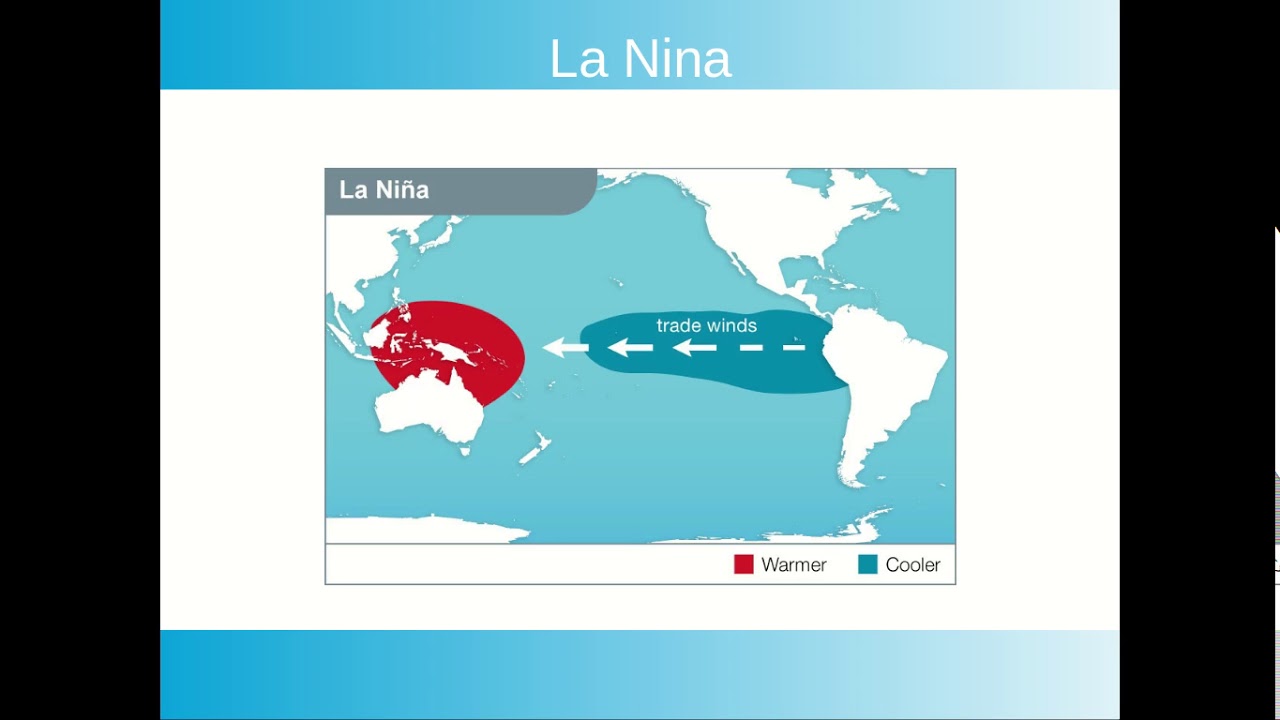 La Nina

La Niña

trade winds

Warmer Cooler